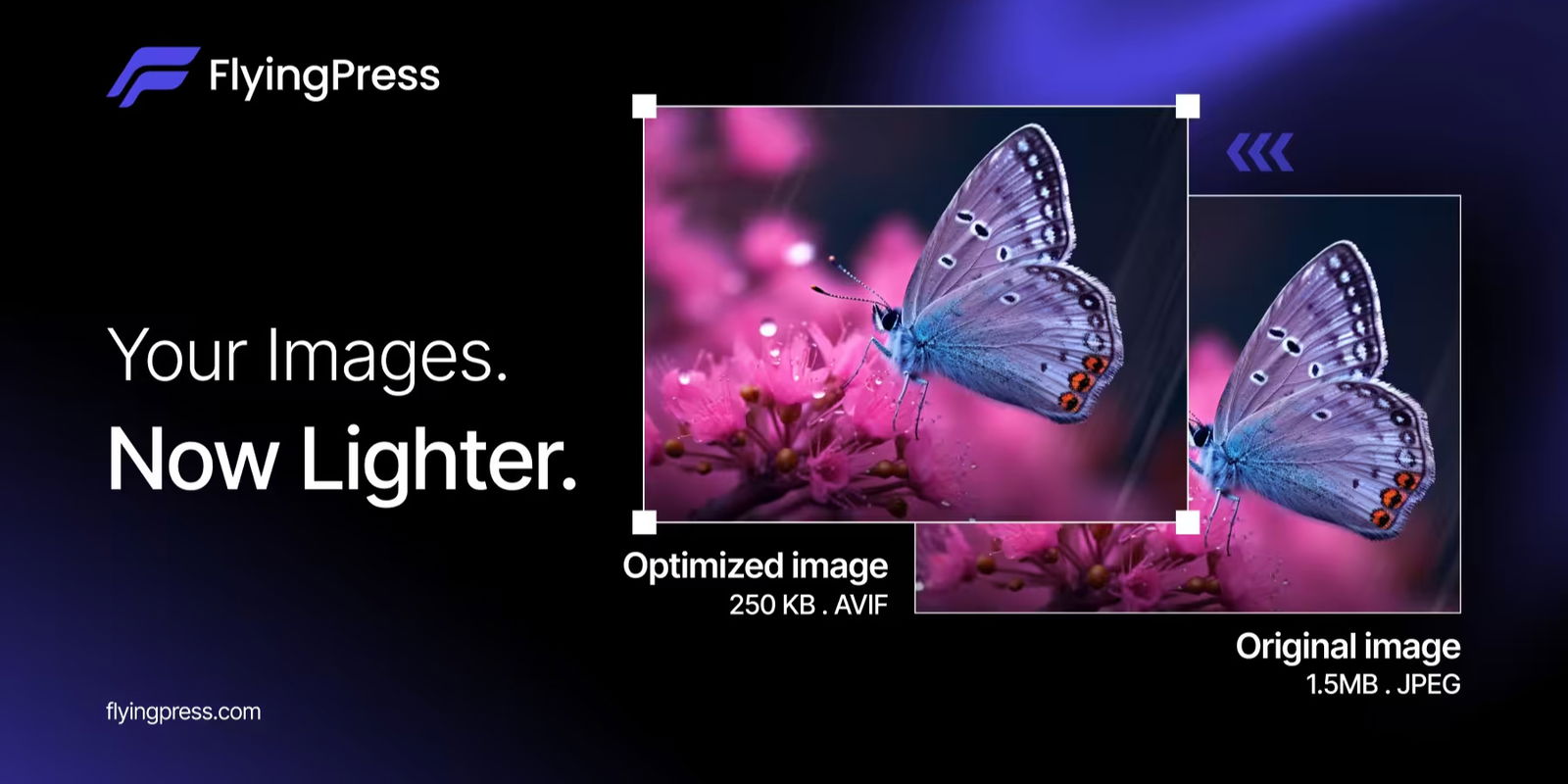 FlyingPress

Your Images.
Now Lighter.

Optimized image
250 KB . AVIF

Original image
1.5MB . JPEG

flyingpress.com